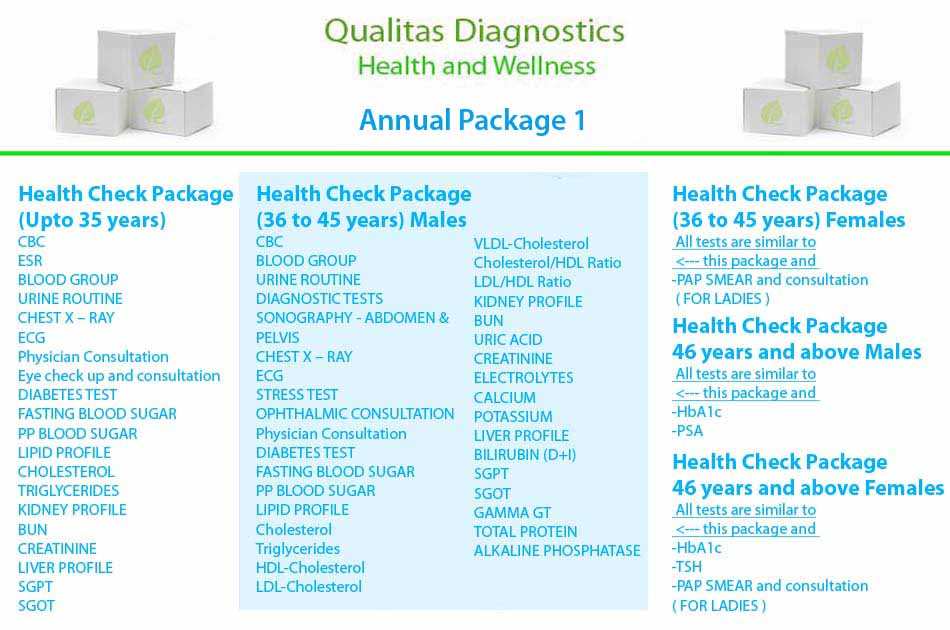 Qualitas Diagnostics
Health and Wellness

Annual Package 1

Health Check Package
(Upto 35 years)
CBC
ESR
BLOOD GROUP
URINE ROUTINE
CHEST X – RAY
ECG
Physician Consultation
Eye check up and consultation
DIABETES TEST
FASTING BLOOD SUGAR
PP BLOOD SUGAR
LIPID PROFILE
CHOLESTEROL
TRIGLYCERIDES
KIDNEY PROFILE
BUN
CREATININE
LIVER PROFILE
SGPT
SGOT

Health Check Package
(36 to 45 years) Males
CBC
BLOOD GROUP
URINE ROUTINE
DIAGNOSTIC TESTS
SONOGRAPHY - ABDOMEN & PELVIS
CHEST X – RAY
ECG
STRESS TEST
OPHTHALMIC CONSULTATION
Physician Consultation
DIABETES TEST
FASTING BLOOD SUGAR
PP BLOOD SUGAR
LIPID PROFILE
Cholesterol
Triglycerides
HDL-Cholesterol
LDL-Cholesterol

VLDL-Cholesterol
Cholesterol/HDL Ratio
LDL/HDL Ratio
KIDNEY PROFILE
BUN
URIC ACID
CREATININE
ELECTROLYTES
CALCIUM
POTASSIUM
LIVER PROFILE
BILIRUBIN (D+I)
SGPT
SGOT
GAMMA GT
TOTAL PROTEIN
ALKALINE PHOSPHATASE

Health Check Package
(36 to 45 years) Females
All tests are similar to
<--- this package and
-PAP SMEAR and consultation
( FOR LADIES )

Health Check Package
46 years and above Males
All tests are similar to
<--- this package and
-HbA1c
-PSA

Health Check Package
46 years and above Females
All tests are similar to
<--- this package and
-HbA1c
-TSH
-PAP SMEAR and consultation
( FOR LADIES )